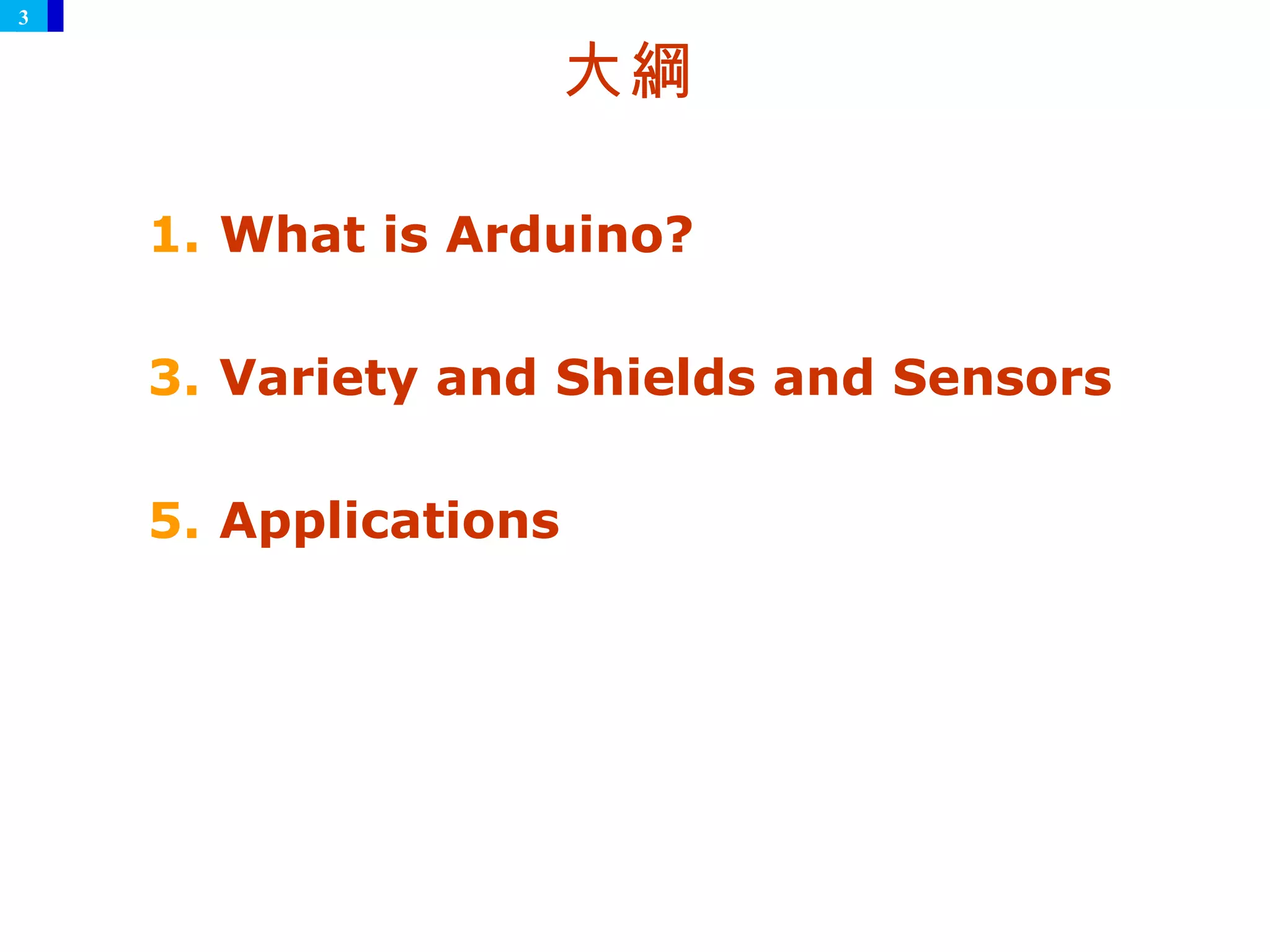 3

大綱

1. What is Arduino?

3. Variety and Shields and Sensors

5. Applications